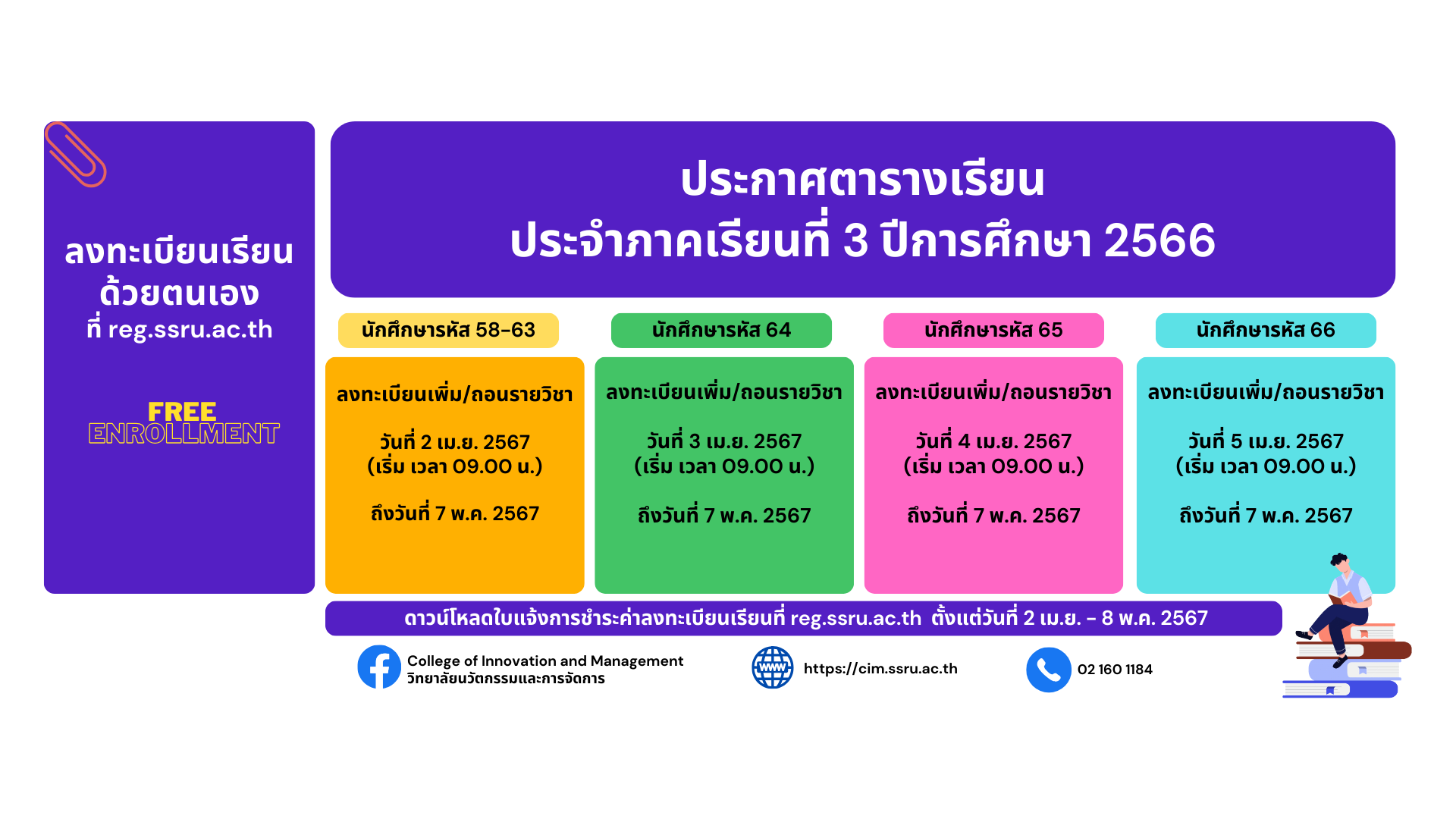 ลงทะเบียนเรียน ด้วยตนเอง ที่ reg.ssru.ac.th

FREE ENROLLMENT

ประกาศตารางเรียน
ประจำภาคเรียนที่ 3 ปีการศึกษา 2566

นักศึกษารหัส 58-63

ลงทะเบียนเพิ่ม/ถอนรายวิชา

วันที่ 2 เม.ย. 2567
(เริ่ม เวลา 09.00 น.)

ถึงวันที่ 7 พ.ค. 2567

นักศึกษารหัส 64

ลงทะเบียนเพิ่ม/ถอนรายวิชา

วันที่ 3 เม.ย. 2567
(เริ่ม เวลา 09.00 น.)

ถึงวันที่ 7 พ.ค. 2567

นักศึกษารหัส 65

ลงทะเบียนเพิ่ม/ถอนรายวิชา

วันที่ 4 เม.ย. 2567
(เริ่ม เวลา 09.00 น.)

ถึงวันที่ 7 พ.ค. 2567

นักศึกษารหัส 66

ลงทะเบียนเพิ่ม/ถอนรายวิชา

วันที่ 5 เม.ย. 2567
(เริ่ม เวลา 09.00 น.)

ถึงวันที่ 7 พ.ค. 2567

ดาวน์โหลดใบแจ้งการชำระค่าลงทะเบียนเรียนที่ reg.ssru.ac.th ตั้งแต่วันที่ 2 เม.ย. - 8 พ.ค. 2567

College of Innovation and Management
วิทยาลัยนวัตกรรมและการจัดการ

www

https://cim.ssru.ac.th

02 160 1184